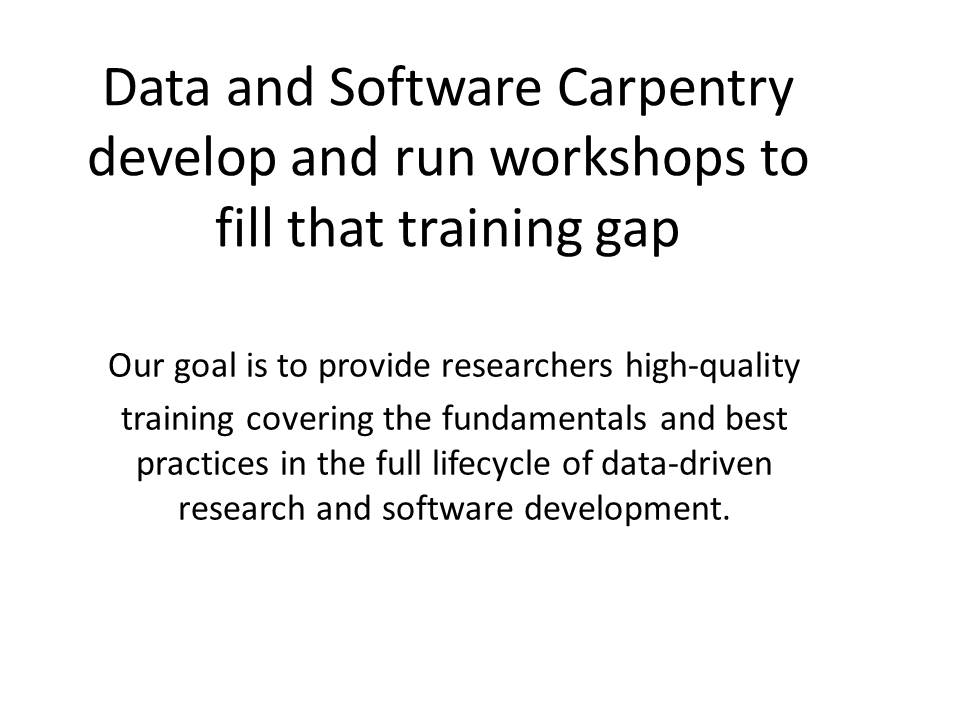 Data and Software Carpentry develop and run workshops to fill that training gap

Our goal is to provide researchers high-quality training covering the fundamentals and best practices in the full lifecycle of data-driven research and software development.